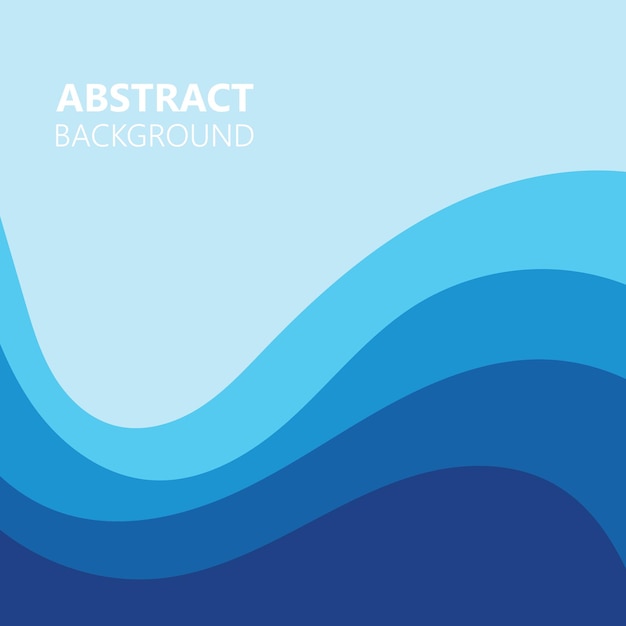 ABSTRACT
BACKGROUND